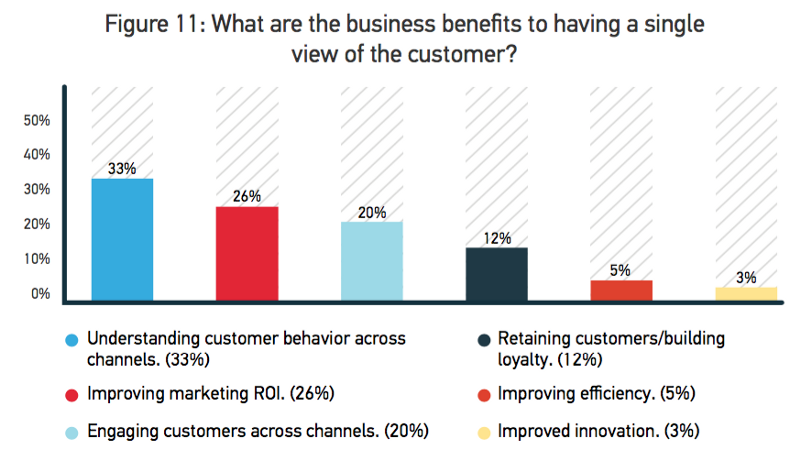 Figure 11: What are the business benefits to having a single view of the customer?

50%
40%
30%
20%
10%
0%

33%
26%
20%
12%
5%
3%

Understanding customer behavior across channels. (33%)

Improving marketing ROI. (26%)

Engaging customers across channels. (20%)

Retaining customers/building loyalty. (12%)

Improving efficiency. (5%)

Improved innovation. (3%)